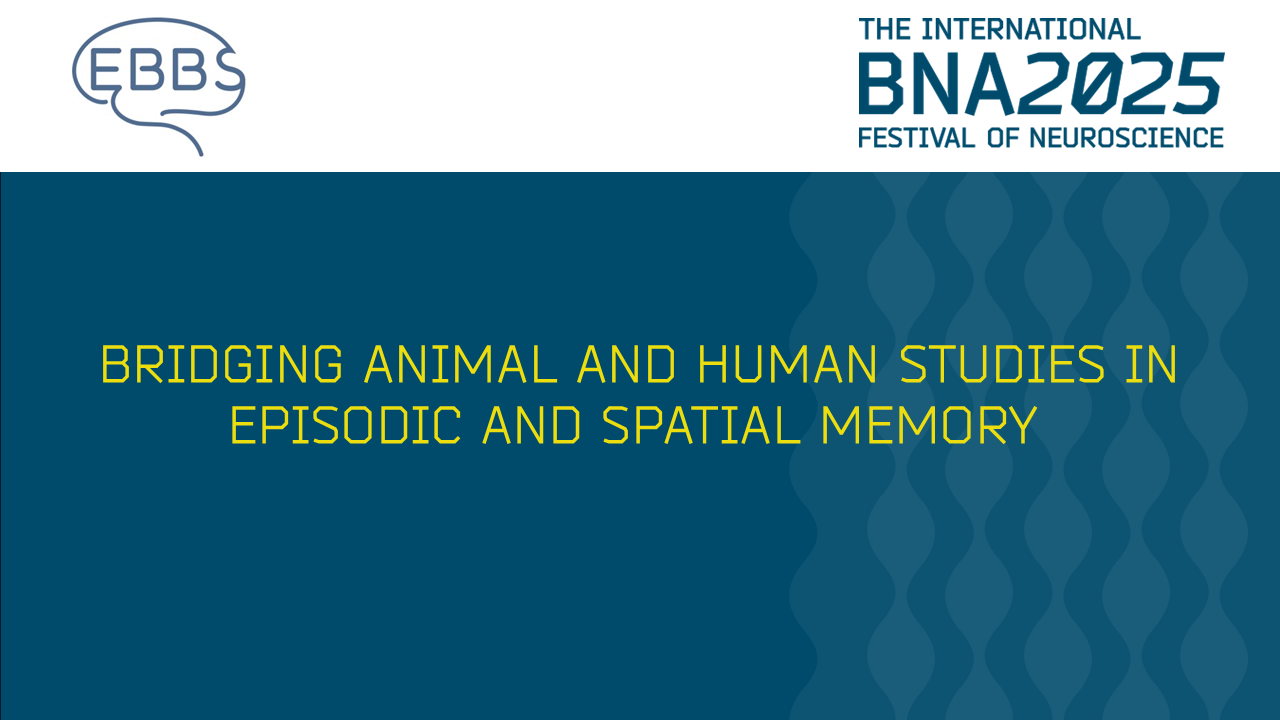 EBBS

THE INTERNATIONAL
BNA2025
FESTIVAL OF NEUROSCIENCE

BRIDGING ANIMAL AND HUMAN STUDIES IN EPISODIC AND SPATIAL MEMORY